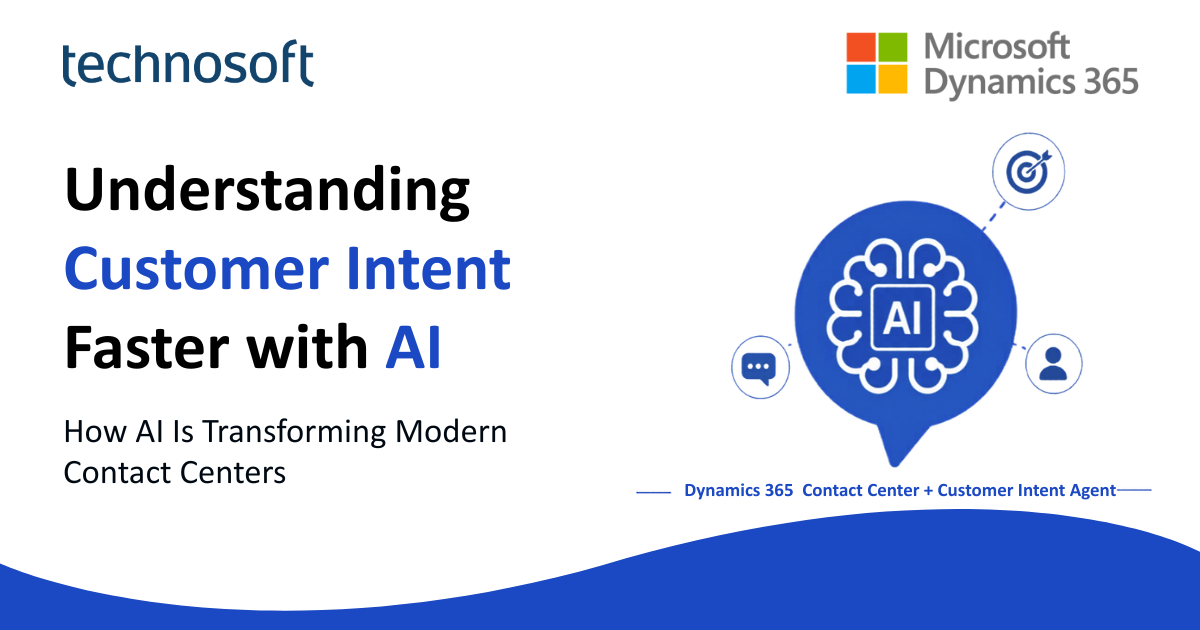 technosoft

Microsoft Dynamics 365

Understanding Customer Intent Faster with AI

How AI Is Transforming Modern Contact Centers

AI

Dynamics 365 Contact Center + Customer Intent Agent